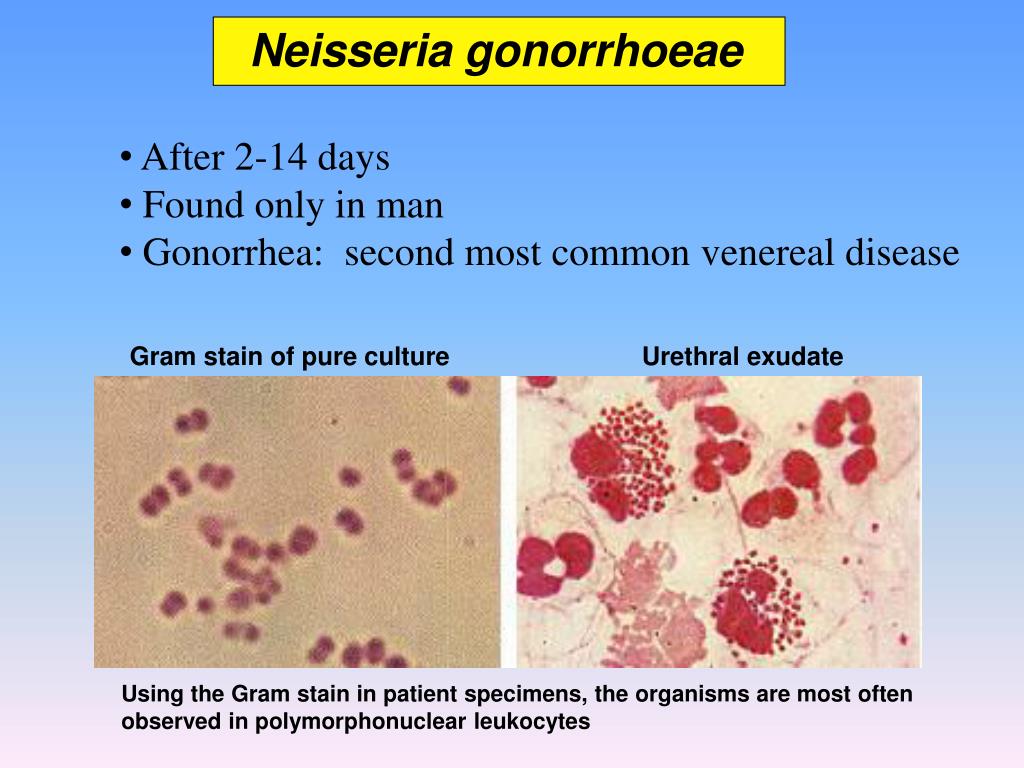 Neisseria gonorrhoeae

• After 2-14 days
• Found only in man
• Gonorrhea: second most common venereal disease

Gram stain of pure culture

Urethral exudate

Using the Gram stain in patient specimens, the organisms are most often observed in polymorphonuclear leukocytes